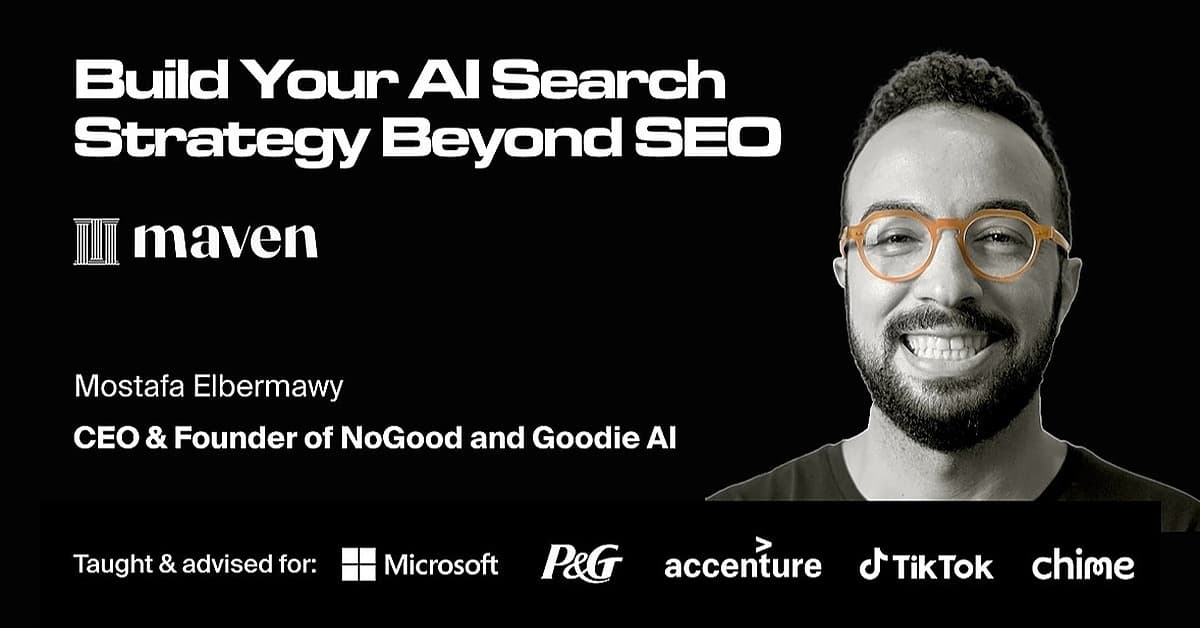 Build Your AI Search Strategy Beyond SEO

maven

Mostafa Elbermawy

CEO & Founder of NoGood and Goodie AI

Taught & advised for: Microsoft P&G accenture TikTok chime